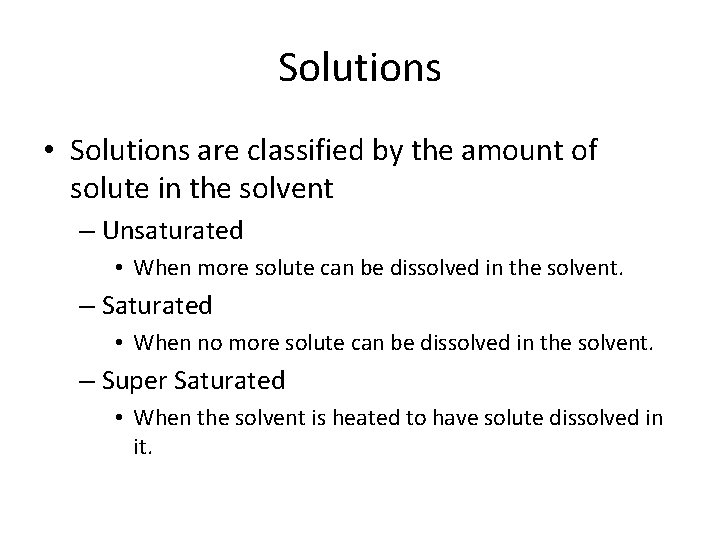 Solutions

• Solutions are classified by the amount of solute in the solvent

– Unsaturated

• When more solute can be dissolved in the solvent.

– Saturated

• When no more solute can be dissolved in the solvent.

– Super Saturated

• When the solvent is heated to have solute dissolved in it.